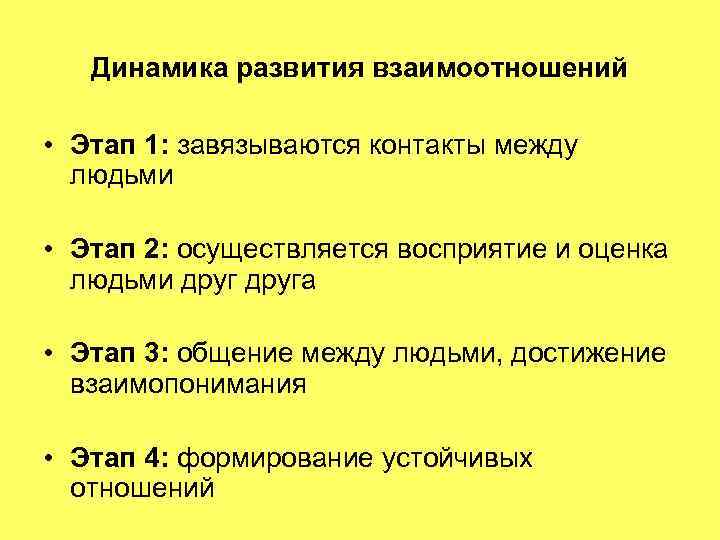 Динамика развития взаимоотношений

• Этап 1: завязываются контакты между людьми

• Этап 2: осуществляется восприятие и оценка людьми друг друга

• Этап 3: общение между людьми, достижение взаимопонимания

• Этап 4: формирование устойчивых отношений